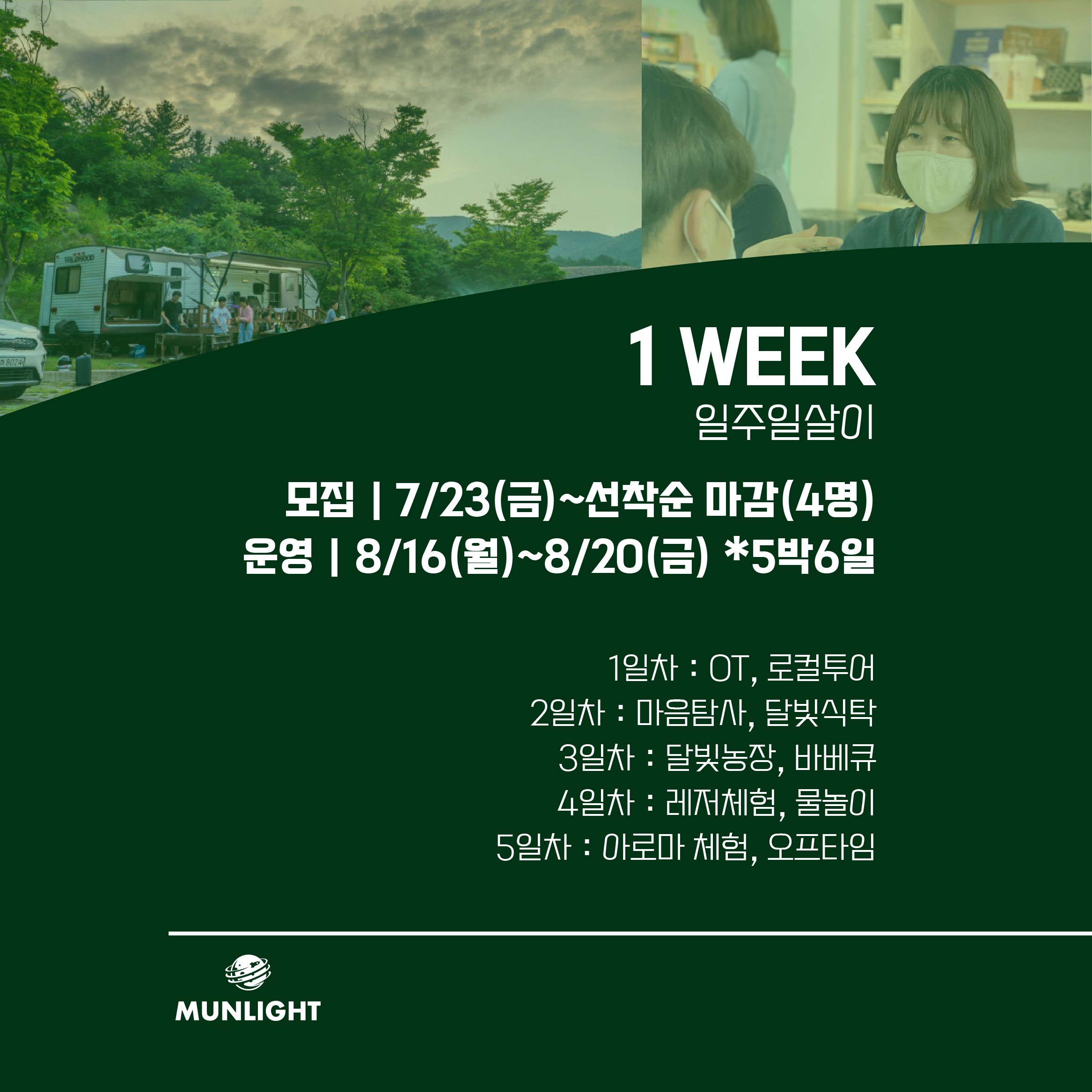 1 WEEK
일주일살이

모집 | 7/23(금)~선착순 마감(4명)
운영 | 8/16(월)~8/20(금) *5박6일

1일차 : OT, 로컬투어
2일차 : 마음탐사, 달빛식탁
3일차 : 달빛농장, 바베큐
4일차 : 레저체험, 물놀이
5일차 : 아로마 체험, 오프타임

MUNLIGHT